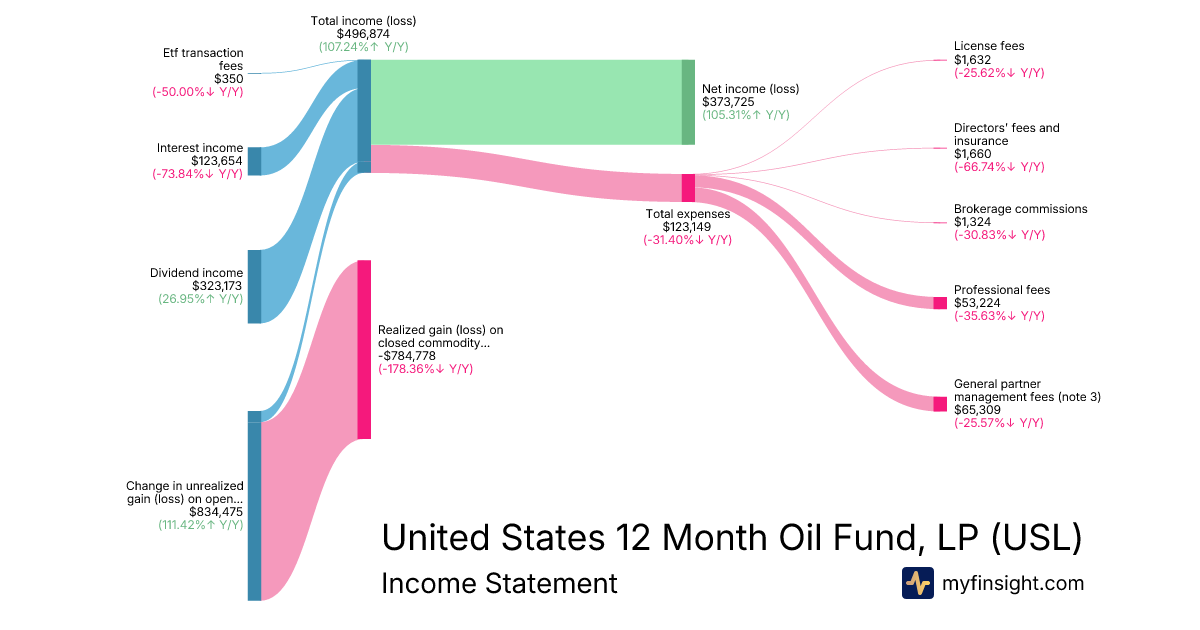 Etf transaction fees
$350
(-50.00%↓ Y/Y)

Interest income
$123,654
(-73.84%↓ Y/Y)

Dividend income
$323,173
(26.95%↑ Y/Y)

Change in unrealized gain (loss) on open...
$834,475
(111.42%↑ Y/Y)

Total income (loss)
$496,874
(107.24%↑ Y/Y)

Realized gain (loss) on closed commodity...
-$784,778
(-178.36%↓ Y/Y)

Net income (loss)
$373,725
(105.31%↑ Y/Y)

Total expenses
$123,149
(-31.40%↓ Y/Y)

License fees
$1,632
(-25.62%↓ Y/Y)

Directors' fees and insurance
$1,660
(-66.74%↓ Y/Y)

Brokerage commissions
$1,324
(-30.83%↓ Y/Y)

Professional fees
$53,224
(-35.63%↓ Y/Y)

General partner management fees (note 3)
$65,309
(-25.57%↓ Y/Y)

United States 12 Month Oil Fund, LP (USL)
Income Statement

myfinsight.com